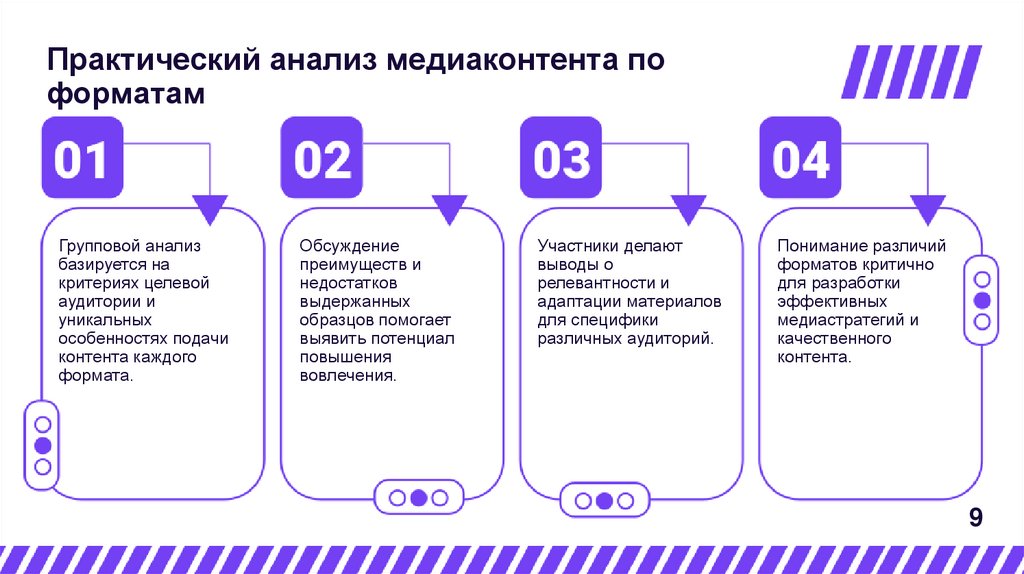 Практический анализ медиаконтента по форматам

01

Групповой анализ базируется на критериях целевой аудитории и уникальных особенностях подачи контента каждого формата.

02

Обсуждение преимуществ и недостатков выдержанных образцов помогает выявить потенциал повышения вовлечения.

03

Участники делают выводы о релевантности и адаптации материалов для специфики различных аудиторий.

04

Понимание различий форматов критично для разработки эффективных медиастратегий и качественного контента.

9